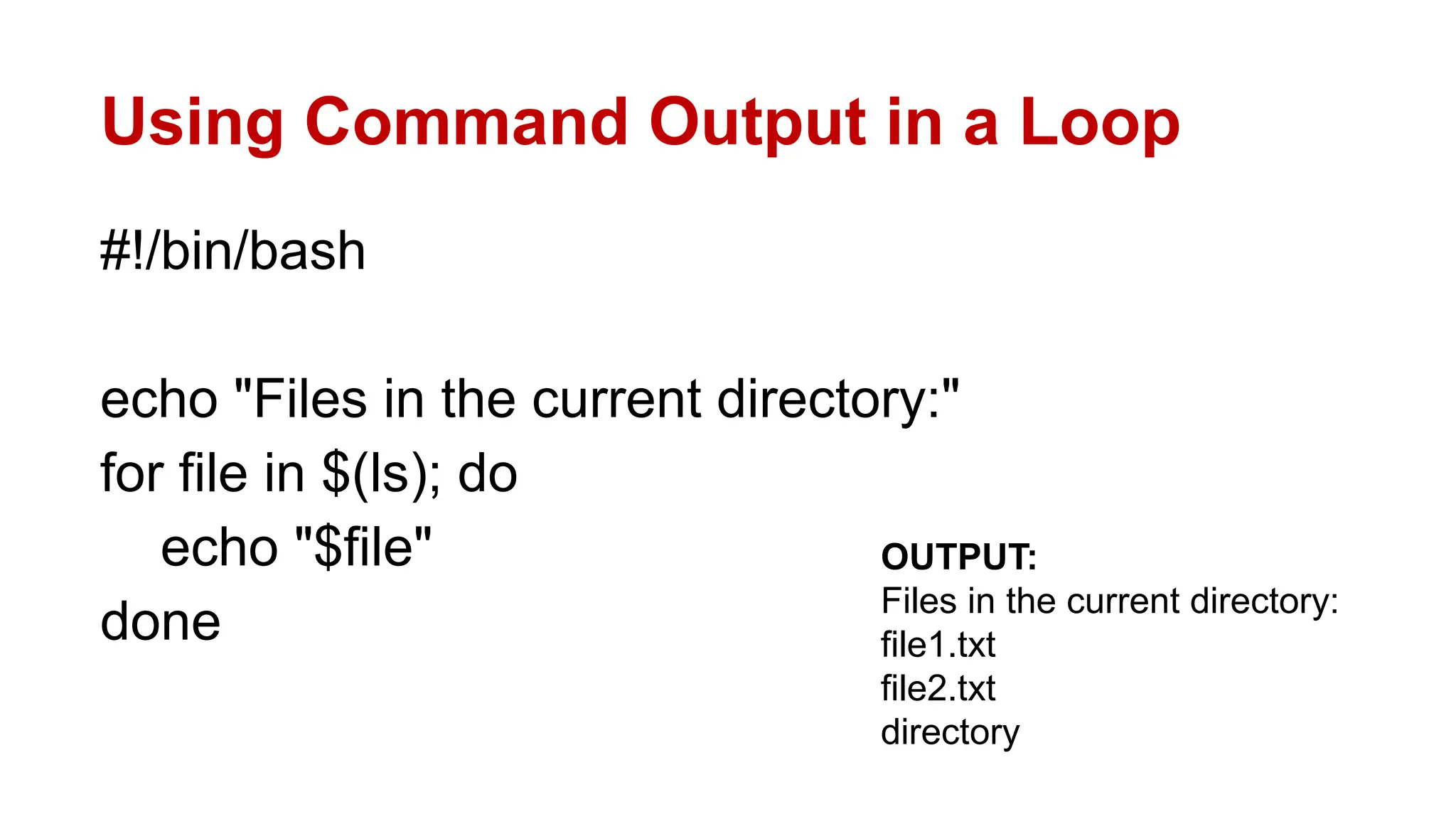 Using Command Output in a Loop

#!/bin/bash

echo "Files in the current directory:"
for file in $(ls); do
    echo "$file"
done

OUTPUT:
Files in the current directory:
file1.txt
file2.txt
directory